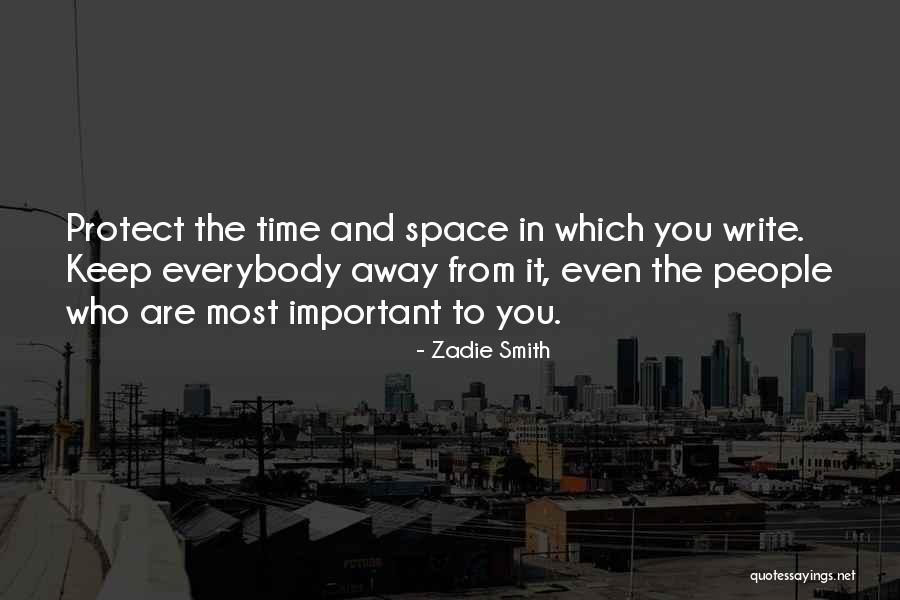 Protect the time and space in which you write. Keep everybody away from it, even the people who are most important to you.

- Zadie Smith

quotessayings.net